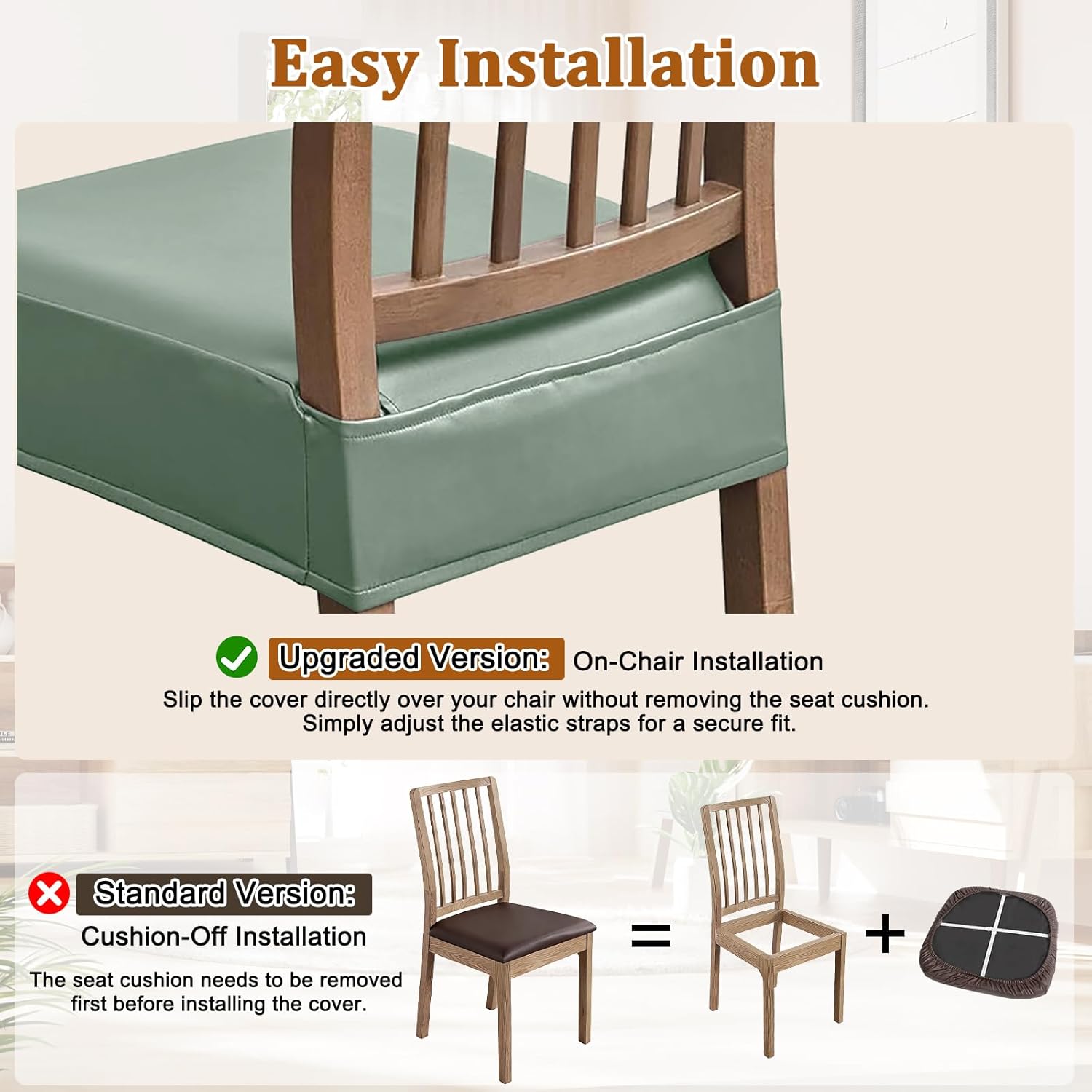 Easy Installation

Upgraded Version: On-Chair Installation

Slip the cover directly over your chair without removing the seat cushion. Simply adjust the elastic straps for a secure fit.

Standard Version:

Cushion-Off Installation

The seat cushion needs to be removed first before installing the cover.

= +